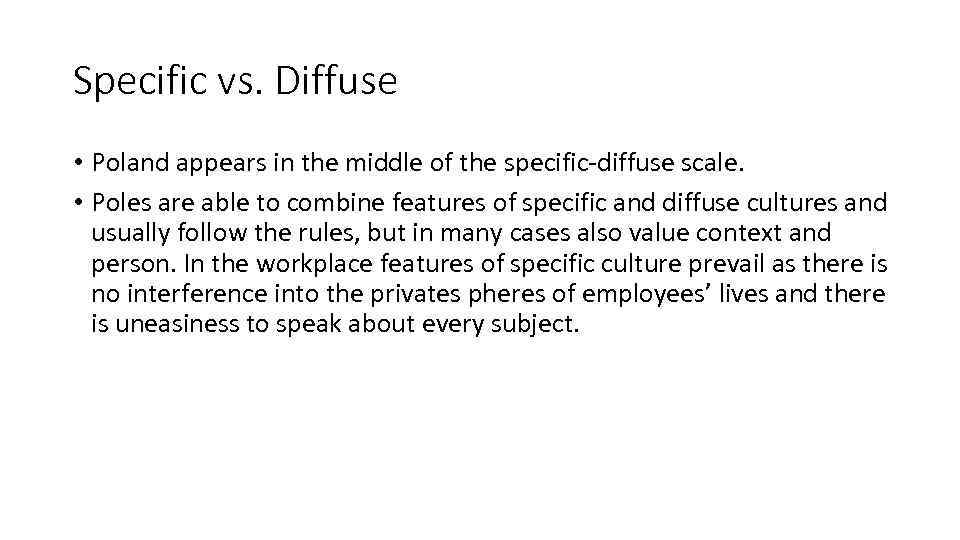 Specific vs. Diffuse

• Poland appears in the middle of the specific-diffuse scale.

• Poles are able to combine features of specific and diffuse cultures and usually follow the rules, but in many cases also value context and person. In the workplace features of specific culture prevail as there is no interference into the privates pheres of employees' lives and there is uneasiness to speak about every subject.